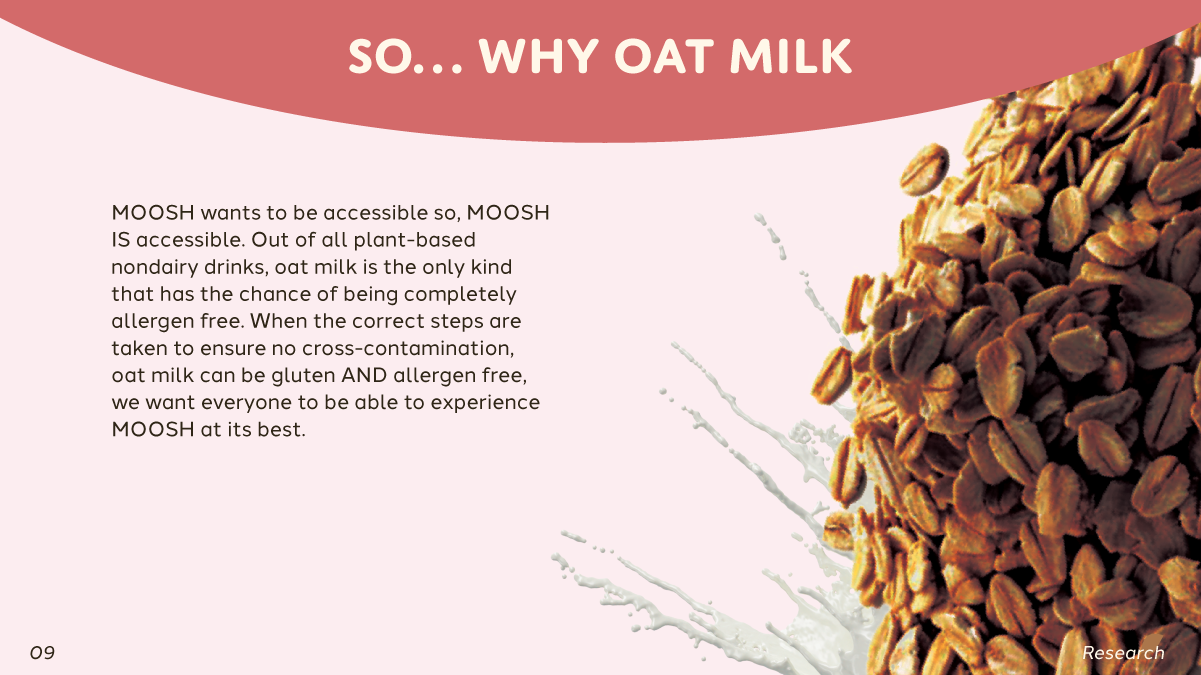 SO... WHY OAT MILK

MOOSH wants to be accessible so, MOOSH IS accessible. Out of all plant-based nondairy drinks, oat milk is the only kind that has the chance of being completely allergen free. When the correct steps are taken to ensure no cross-contamination, oat milk can be gluten AND allergen free, we want everyone to be able to experience MOOSH at its best.

09

Research